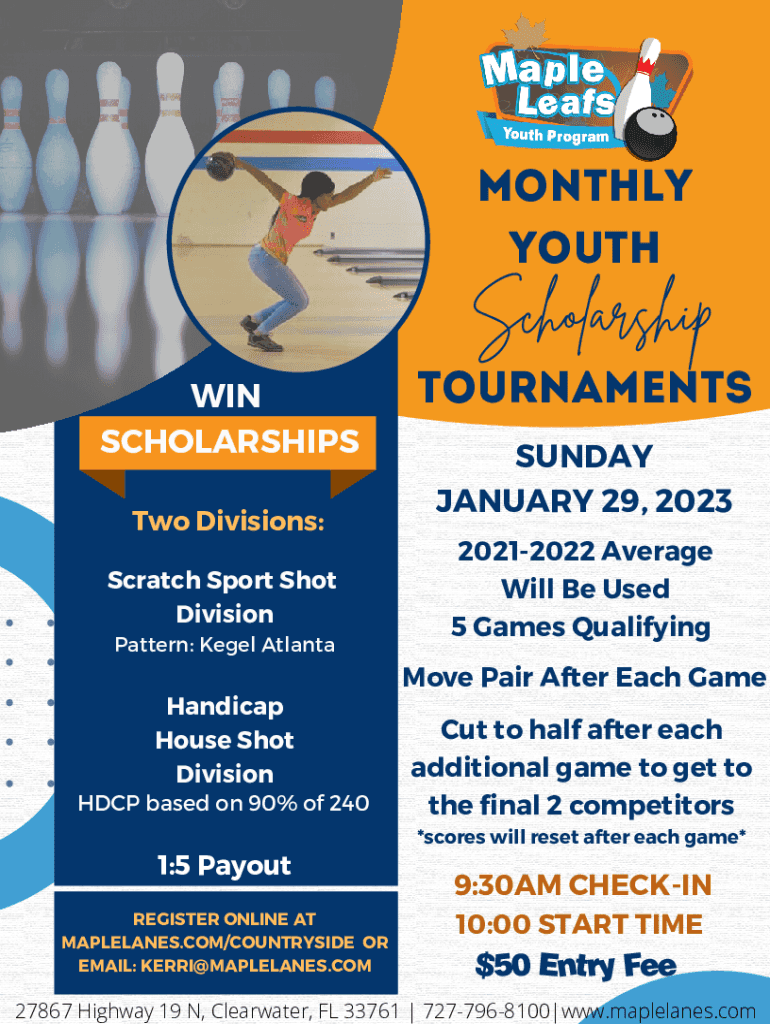 Maple Leafs
Youth Program

MONTHLY YOUTH Scholarship TOURNAMENTS

WIN
SCHOLARSHIPS

Two Divisions:

Scratch Sport Shot Division
Pattern: Kegel Atlanta

Handicap House Shot Division
HDCP based on 90% of 240

1:5 Payout

REGISTER ONLINE AT MAPLELANES.COM/COUNTRYSIDE OR EMAIL: KERRI@MAPLELANES.COM

SUNDAY
JANUARY 29, 2023

2021-2022 Average Will Be Used
5 Games Qualifying

Move Pair After Each Game

Cut to half after each additional game to get to the final 2 competitors
*scores will reset after each game*

9:30AM CHECK-IN
10:00 START TIME
$50 Entry Fee

27867 Highway 19 N, Clearwater, FL 33761 | 727-796-8100|www.maplelanes.com